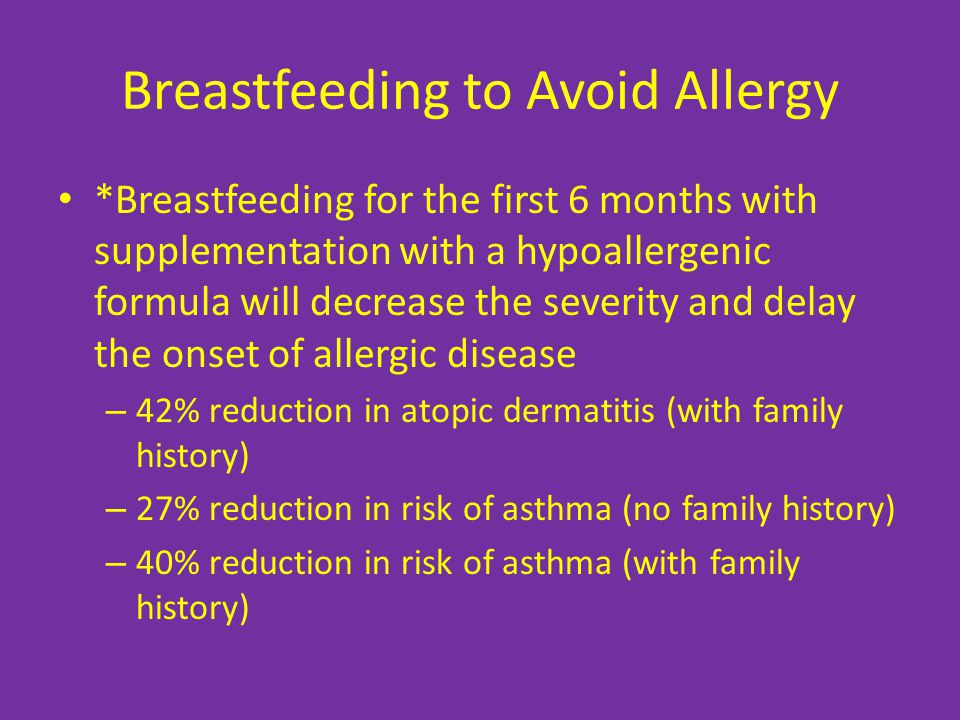 Breastfeeding to Avoid Allergy

• *Breastfeeding for the first 6 months with supplementation with a hypoallergenic formula will decrease the severity and delay the onset of allergic disease
– 42% reduction in atopic dermatitis (with family history)
– 27% reduction in risk of asthma (no family history)
– 40% reduction in risk of asthma (with family history)